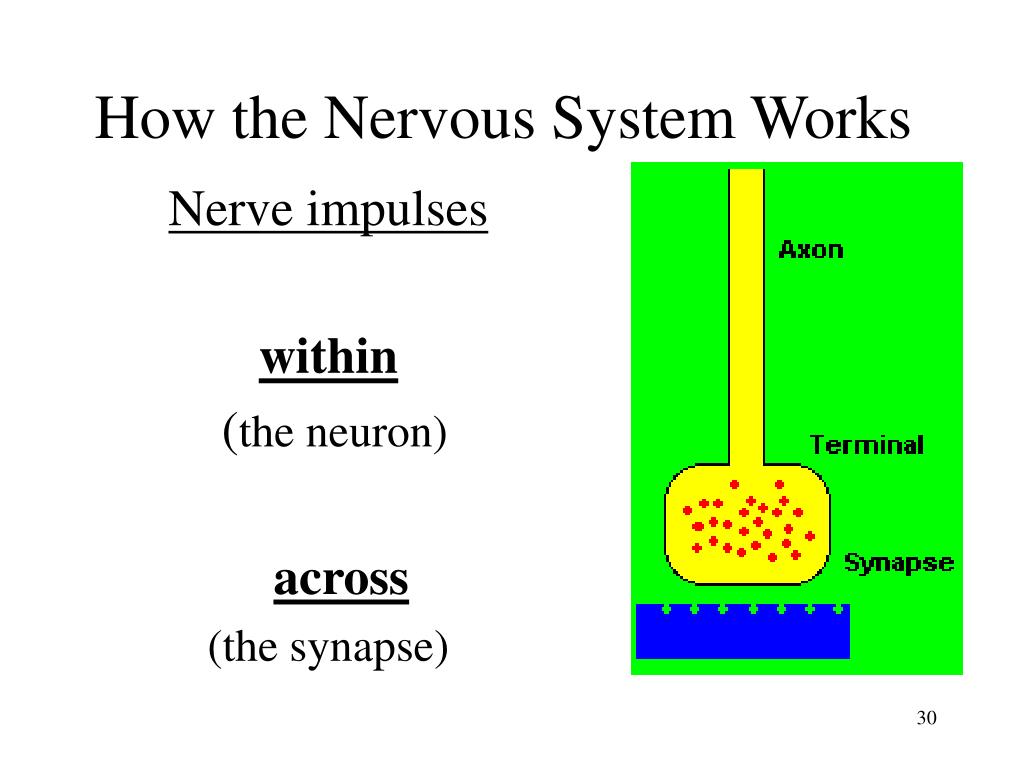 How the Nervous System Works

Nerve impulses

within

(the neuron)

across

(the synapse)

Axon

Terminal

Synapse

30